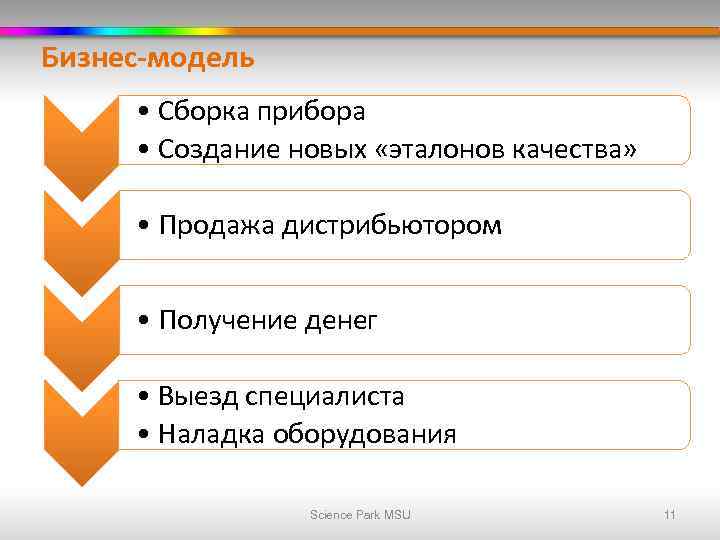 Бизнес-модель

• Сборка прибора
• Создание новых «эталонов качества»

• Продажа дистрибьютором

• Получение денег

• Выезд специалиста
• Наладка оборудования

Science Park MSU

11